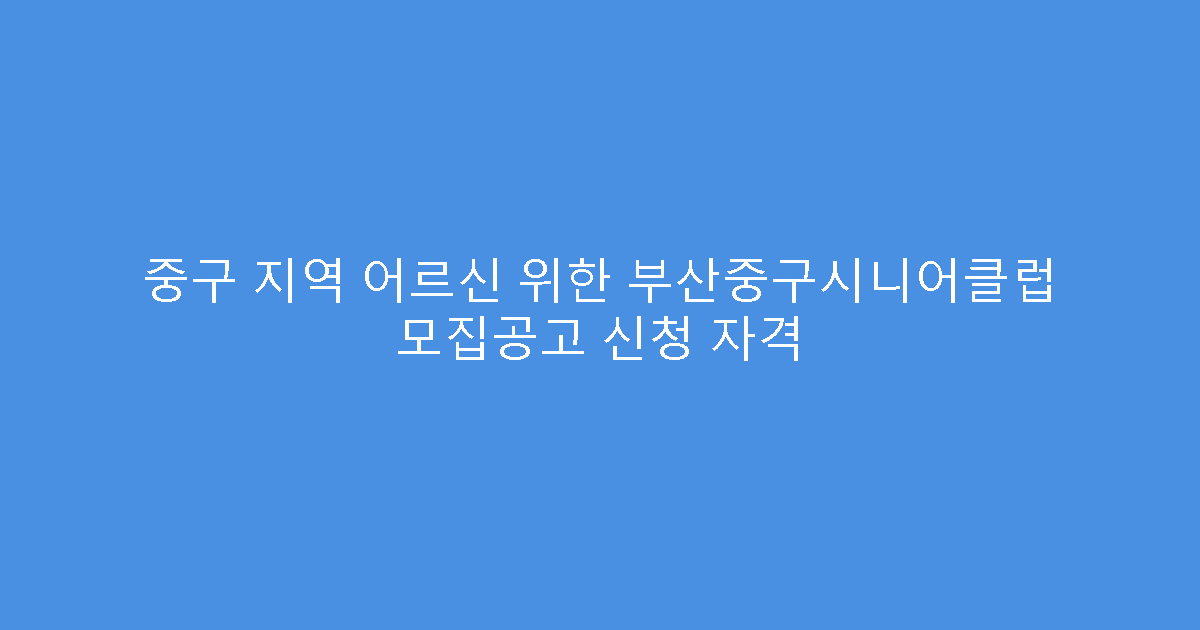 중구 지역 어르신 위한 부산중구시니어클럽 모집공고 신청 자격